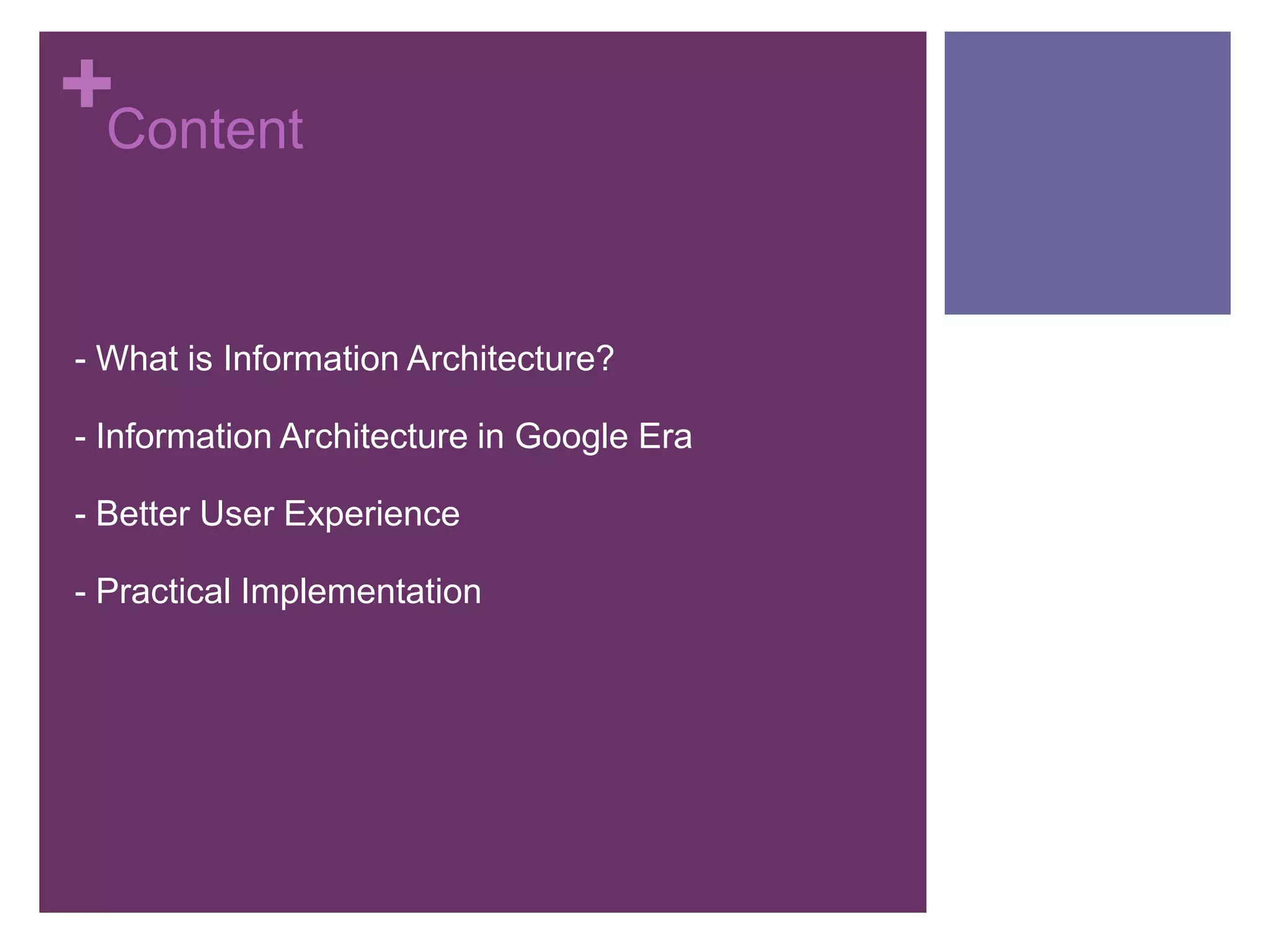 + Content

- What is Information Architecture?

- Information Architecture in Google Era

- Better User Experience

- Practical Implementation